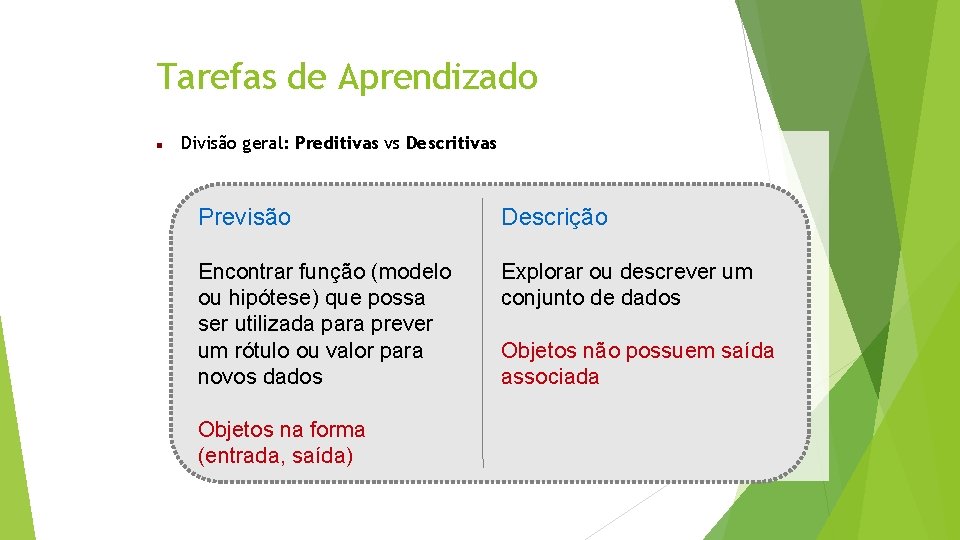 Tarefas de Aprendizado

Divisão geral: Preditivas vs Descritivas

Previsão

Encontrar função (modelo ou hipótese) que possa ser utilizada para prever um rótulo ou valor para novos dados

Objetos na forma (entrada, saída)

Descrição

Explorar ou descrever um conjunto de dados

Objetos não possuem saída associada